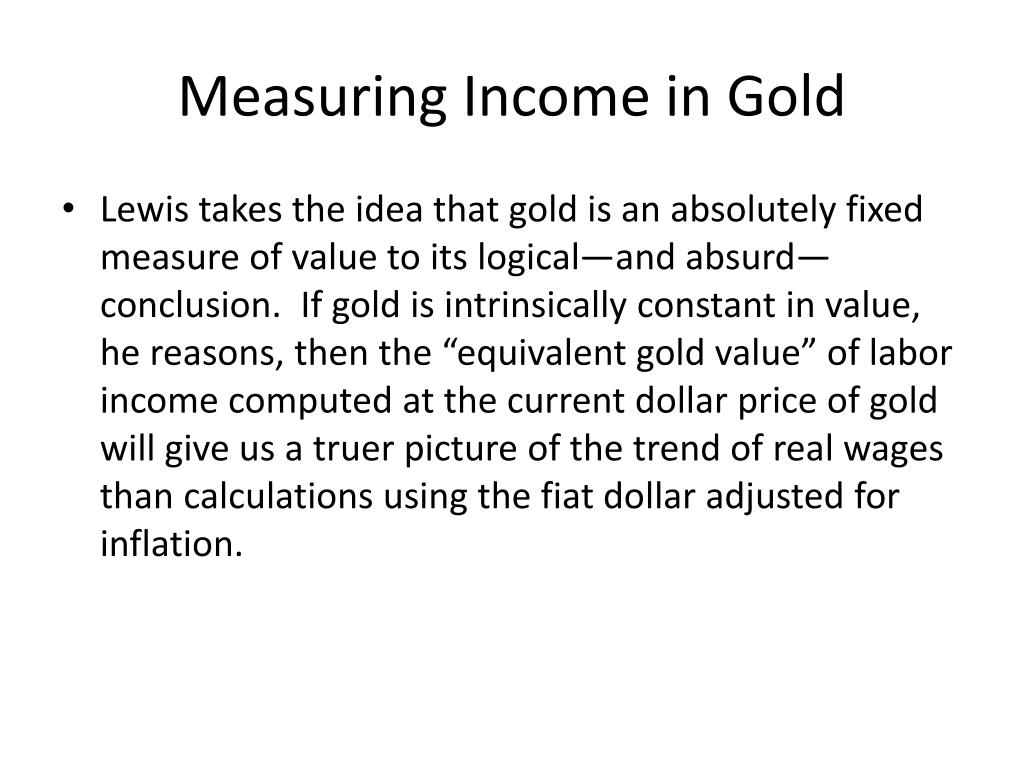 Measuring Income in Gold

• Lewis takes the idea that gold is an absolutely fixed measure of value to its logical—and absurd—conclusion. If gold is intrinsically constant in value, he reasons, then the “equivalent gold value” of labor income computed at the current dollar price of gold will give us a truer picture of the trend of real wages than calculations using the fiat dollar adjusted for inflation.